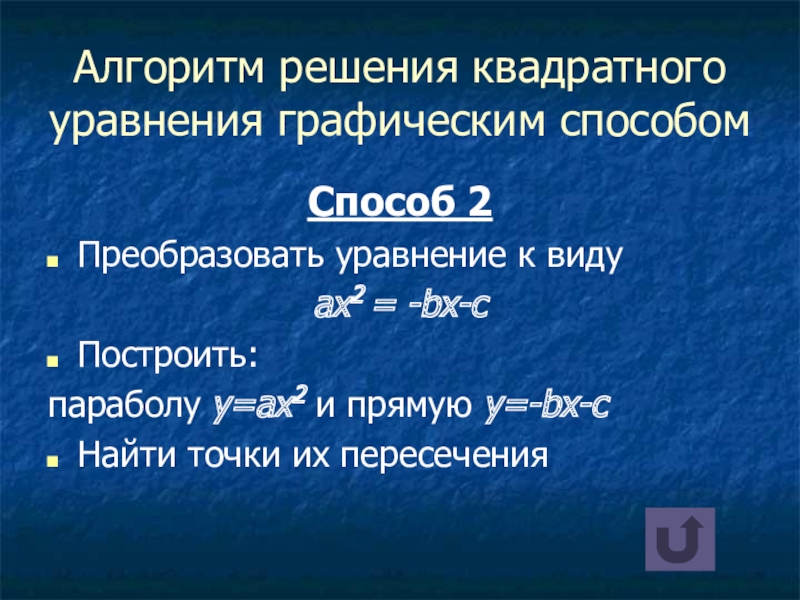 Алгоритм решения квадратного уравнения графическим способом

Способ 2

Преобразовать уравнение к виду

$ax^2 = -bx-c$

Построить:

параболу $y=ax^2$ и прямую $y=-bx-c$

Найти точки их пересечения